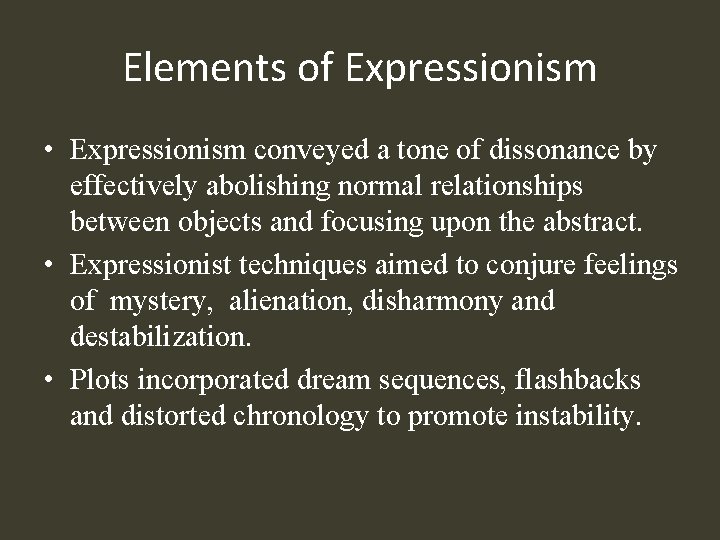 Elements of Expressionism

• Expressionism conveyed a tone of dissonance by effectively abolishing normal relationships between objects and focusing upon the abstract.
• Expressionist techniques aimed to conjure feelings of mystery, alienation, disharmony and destabilization.
• Plots incorporated dream sequences, flashbacks and distorted chronology to promote instability.